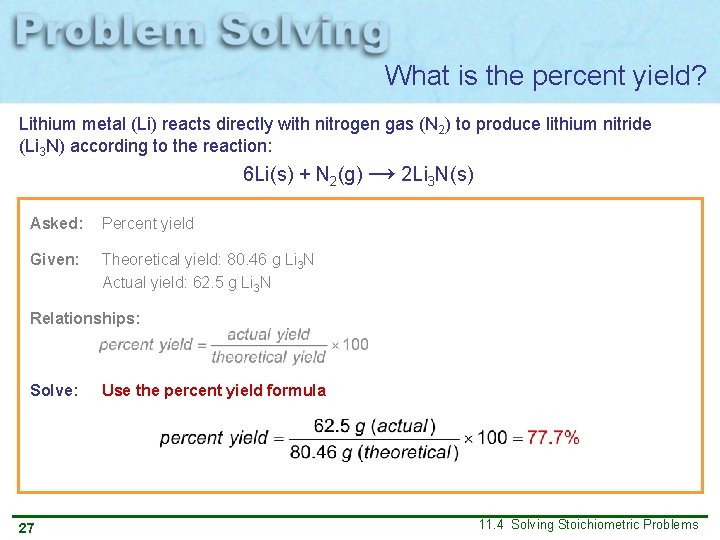 Problem Solving

What is the percent yield?

Lithium metal (Li) reacts directly with nitrogen gas ($N_2$) to produce lithium nitride ($Li_3N$) according to the reaction:

$6Li(s) + N_2(g) \longrightarrow 2Li_3N(s)$

Asked: Percent yield

Given: Theoretical yield: 80.46 g $Li_3N$
Actual yield: 62.5 g $Li_3N$

Relationships:

$percent\ yield = \frac{actual\ yield}{theoretical\ yield} \times 100$

Solve: Use the percent yield formula

$percent\ yield = \frac{62.5\ g\ (actual)}{80.46\ g\ (theoretical)} \times 100 = 77.7\%$

27

11.4 Solving Stoichiometric Problems